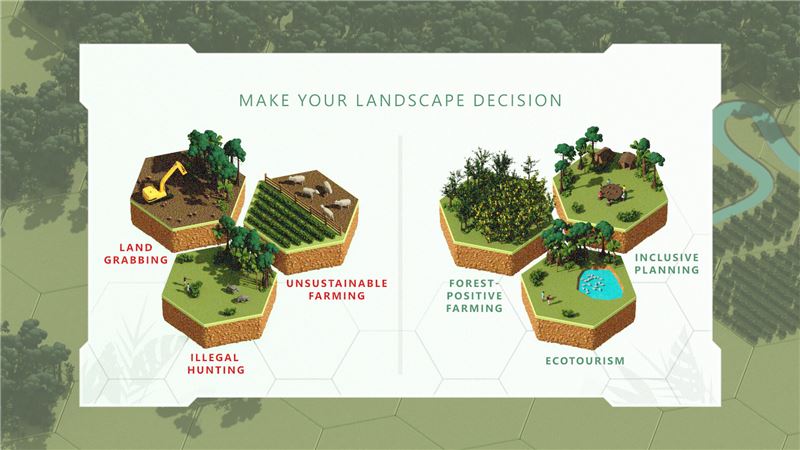 MAKE YOUR LANDSCAPE DECISION

LAND GRABBING

UNSUSTAINABLE FARMING

ILLEGAL HUNTING

FOREST-POSITIVE FARMING

INCLUSIVE PLANNING

ECOTOURISM